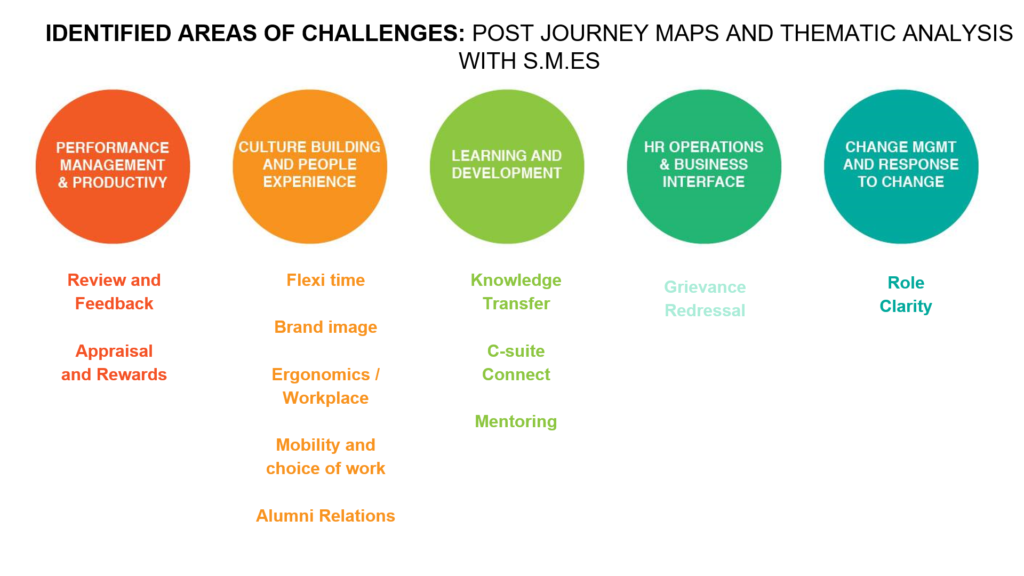 IDENTIFIED AREAS OF CHALLENGES: POST JOURNEY MAPS AND THEMATIC ANALYSIS WITH S.M.ES

PERFORMANCE MANAGEMENT & PRODUCTIVY

Review and Feedback

Appraisal and Rewards

CULTURE BUILDING AND PEOPLE EXPERIENCE

Flexi time

Brand image

Ergonomics / Workplace

Mobility and choice of work

Alumni Relations

LEARNING AND DEVELOPMENT

Knowledge Transfer

C-suite Connect

Mentoring

HR OPERATIONS & BUSINESS INTERFACE

Grievance Redressal

CHANGE MGMT AND RESPONSE TO CHANGE

Role Clarity